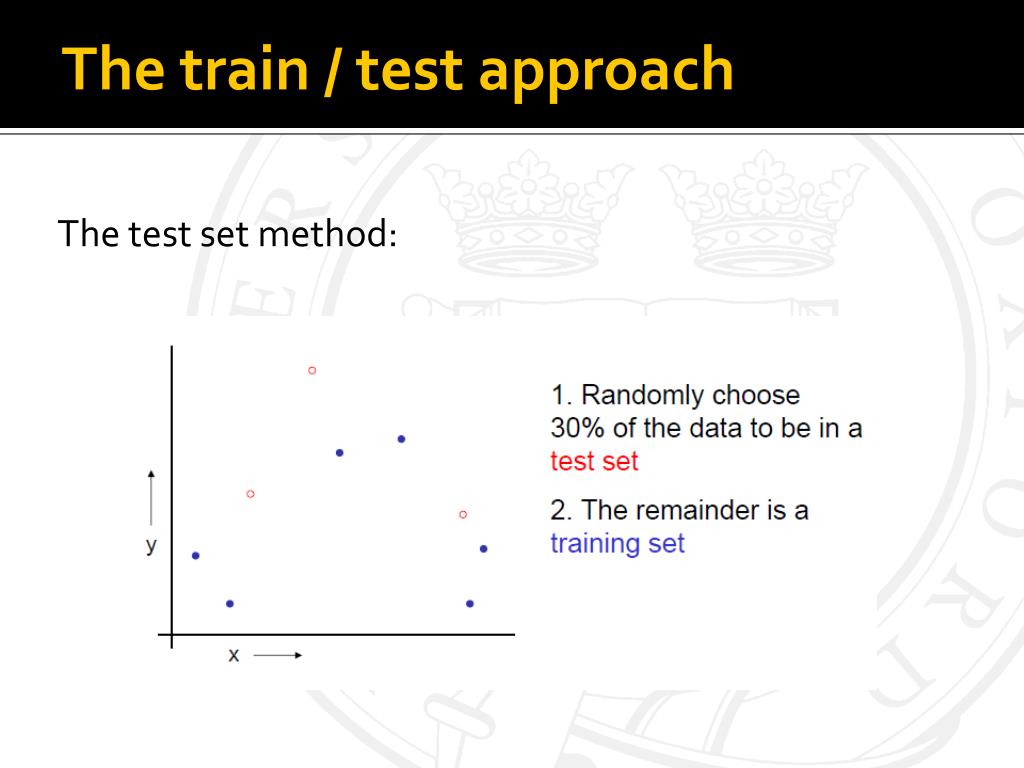 The train / test approach

The test set method:

y

x

1. Randomly choose 30% of the data to be in a test set

2. The remainder is a training set